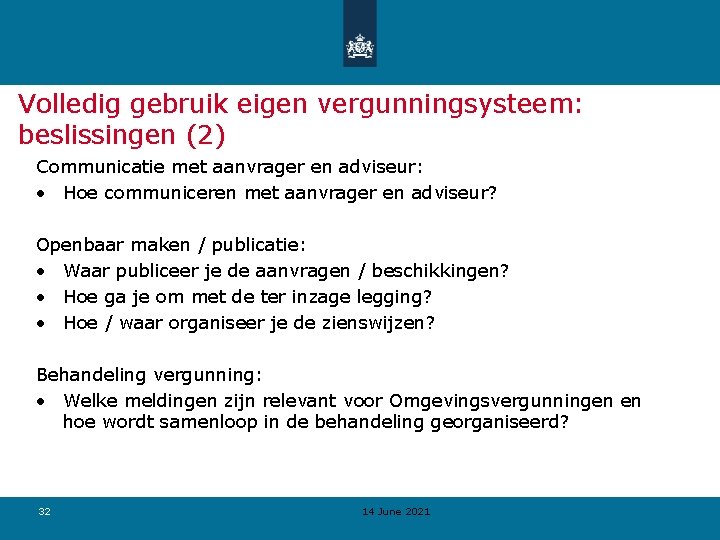 Volledig gebruik eigen vergunningsysteem: beslissingen (2)

Communicatie met aanvrager en adviseur:
• Hoe communiceren met aanvrager en adviseur?

Openbaar maken / publicatie:
• Waar publiceer je de aanvragen / beschikkingen?
• Hoe ga je om met de ter inzage legging?
• Hoe / waar organiseer je de zienswijzen?

Behandeling vergunning:
• Welke meldingen zijn relevant voor Omgevingsvergunningen en hoe wordt samenloop in de behandeling georganiseerd?

32

14 June 2021